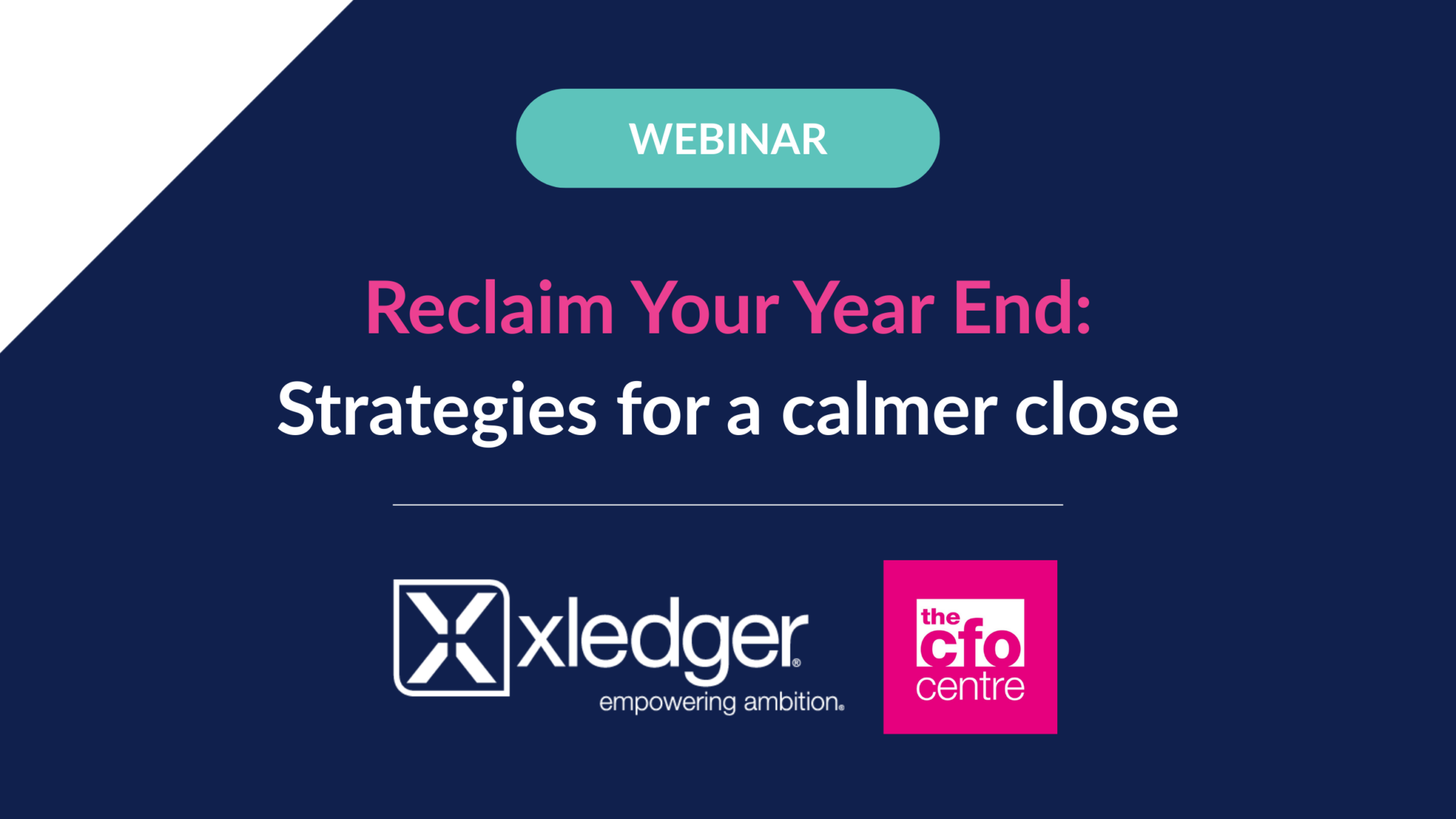 WEBINAR

Reclaim Your Year End:
Strategies for a calmer close

xledger®
empowering ambition®

the cfo centre